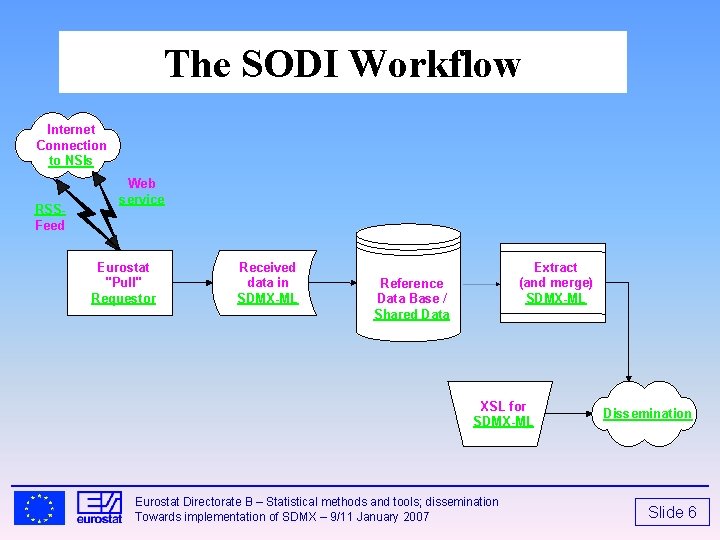 The SODI Workflow

Internet Connection to NSIs

RSS-Feed

Web service

Eurostat "Pull" Requestor

Received data in SDMX-ML

Reference Data Base / Shared Data

Extract (and merge) SDMX-ML

XSL for SDMX-ML

Dissemination

eurostat

Eurostat Directorate B – Statistical methods and tools; dissemination
Towards implementation of SDMX – 9/11 January 2007

Slide 6